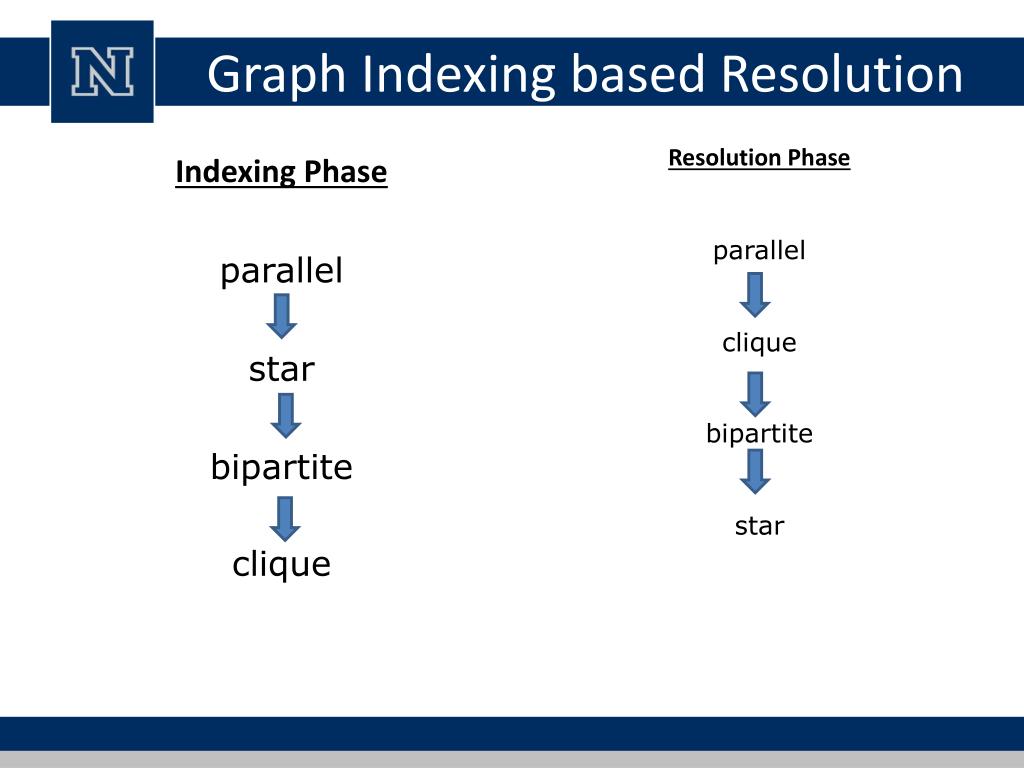 N

Graph Indexing based Resolution

Indexing Phase

parallel

star

bipartite

clique

Resolution Phase

parallel

clique

bipartite

star